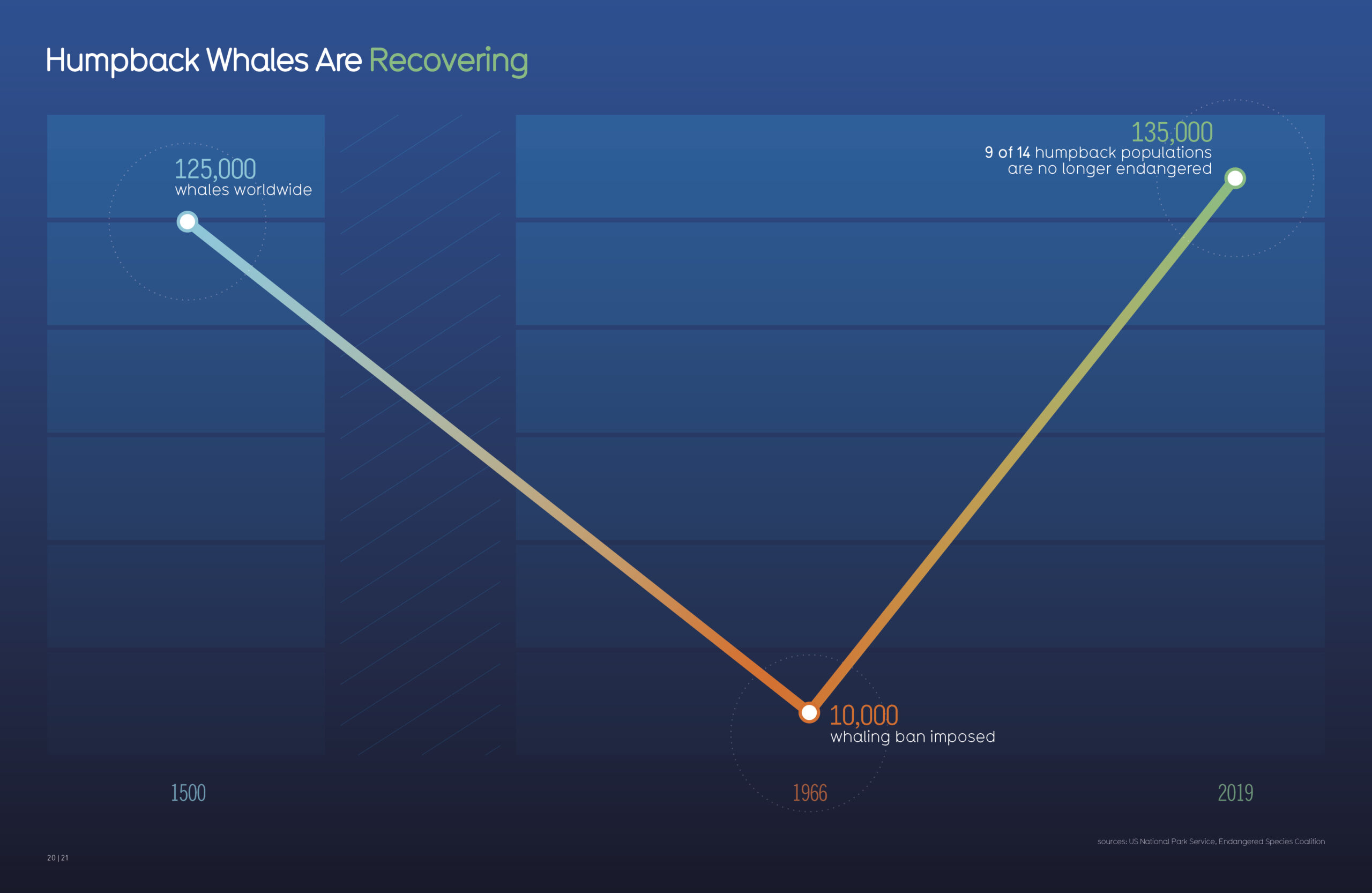 Humpback Whales Are Recovering

125,000
whales worldwide

135,000
9 of 14 humpback populations are no longer endangered

10,000
whaling ban imposed

1500

1966

2019

sources: US National Park Service, Endangered Species Coalition

20 | 21